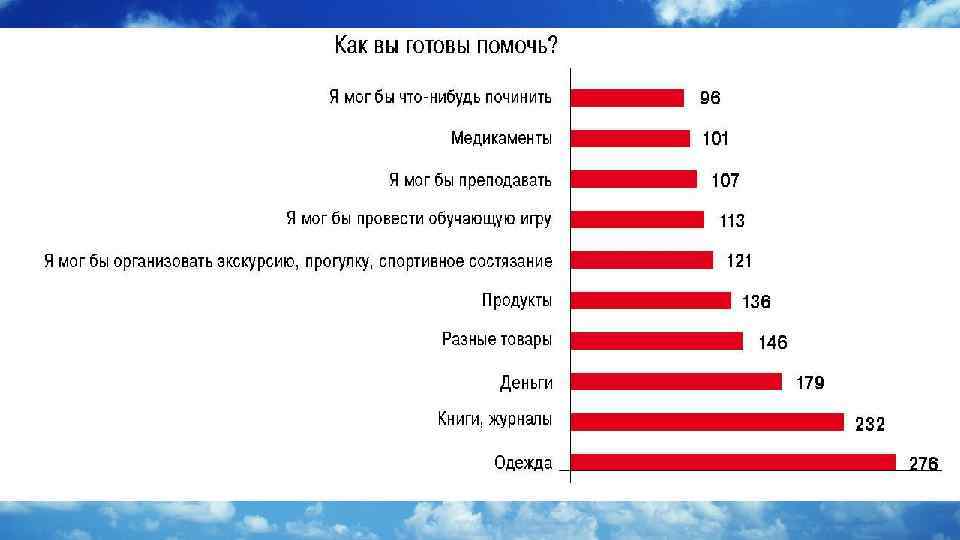 Как вы готовы помочь?

Я мог бы что-нибудь починить 96

Медикаменты 101

Я мог бы преподавать 107

Я мог бы провести обучающую игру 113

Я мог бы организовать экскурсию, прогулку, спортивное состязание 121

Продукты 136

Разные товары 146

Деньги 179

Книги, журналы 232

Одежда 276